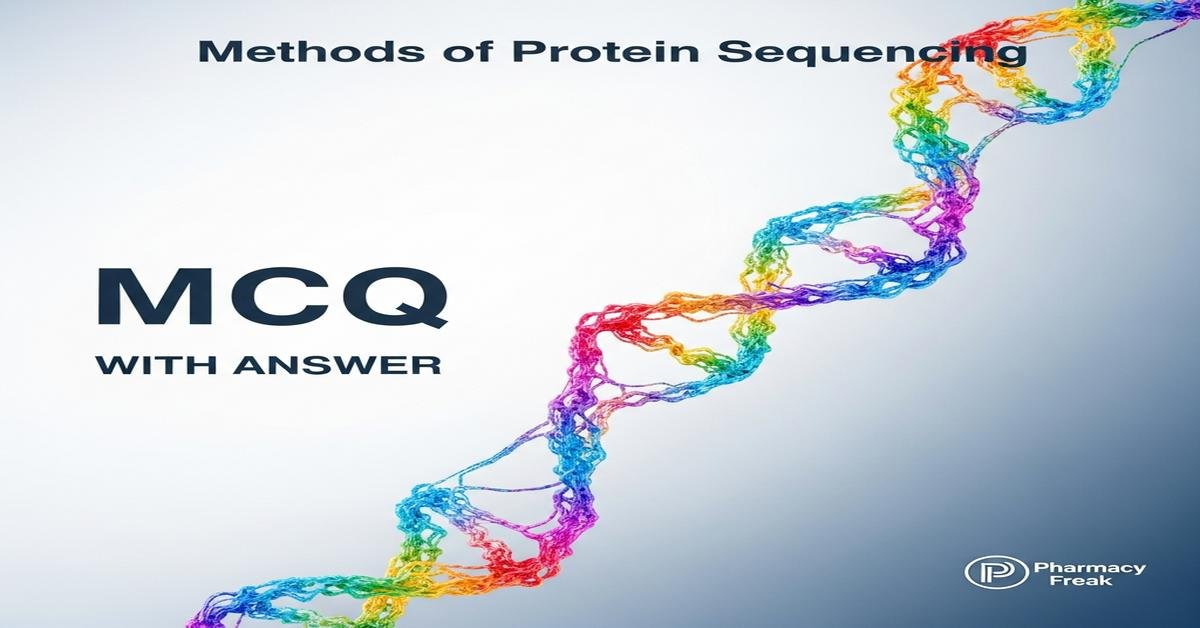 Methods of Protein Sequencing

MCQ

WITH ANSWER

Pharmacy Freak